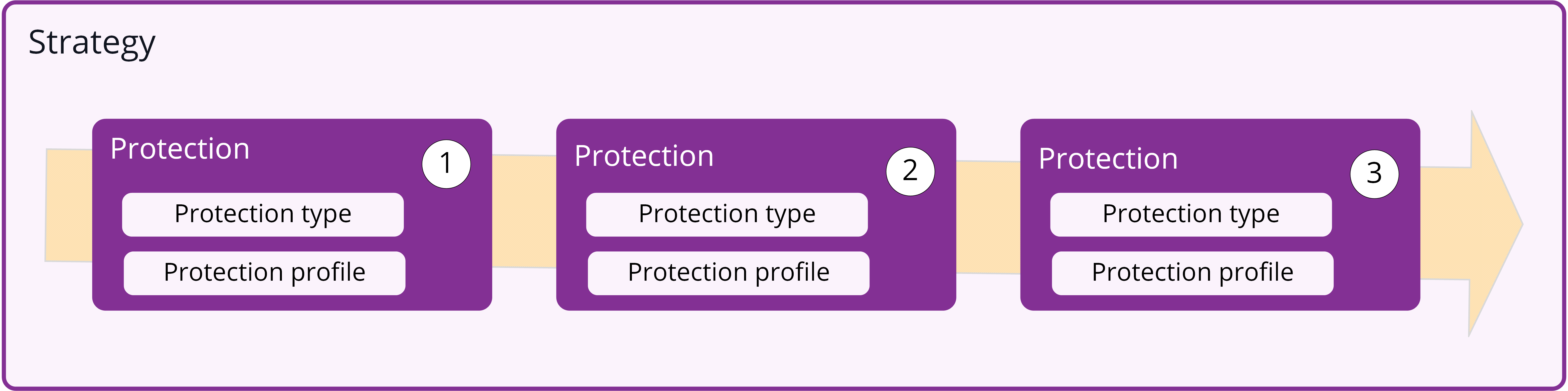 Strategy

Protection
1
Protection type
Protection profile

Protection
2
Protection type
Protection profile

Protection
3
Protection type
Protection profile